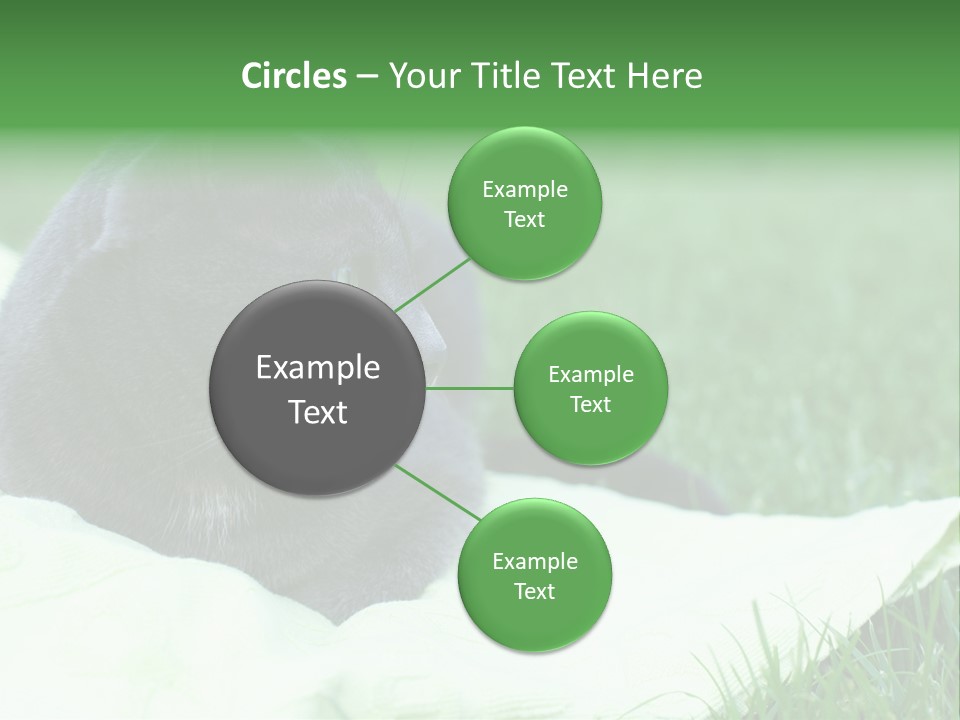 Circles – Your Title Text Here

Example Text

Example Text

Example Text

Example Text